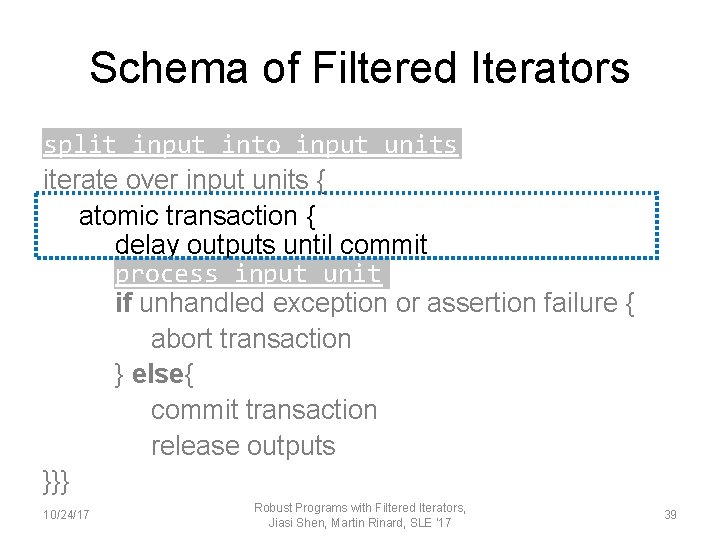 Schema of Filtered Iterators

split input into input units
iterate over input units {
atomic transaction {
delay outputs until commit
process input unit
if unhandled exception or assertion failure {
abort transaction
} else{
commit transaction
release outputs
}}}

10/24/17

Robust Programs with Filtered Iterators, Jiasi Shen, Martin Rinard, SLE '17

39